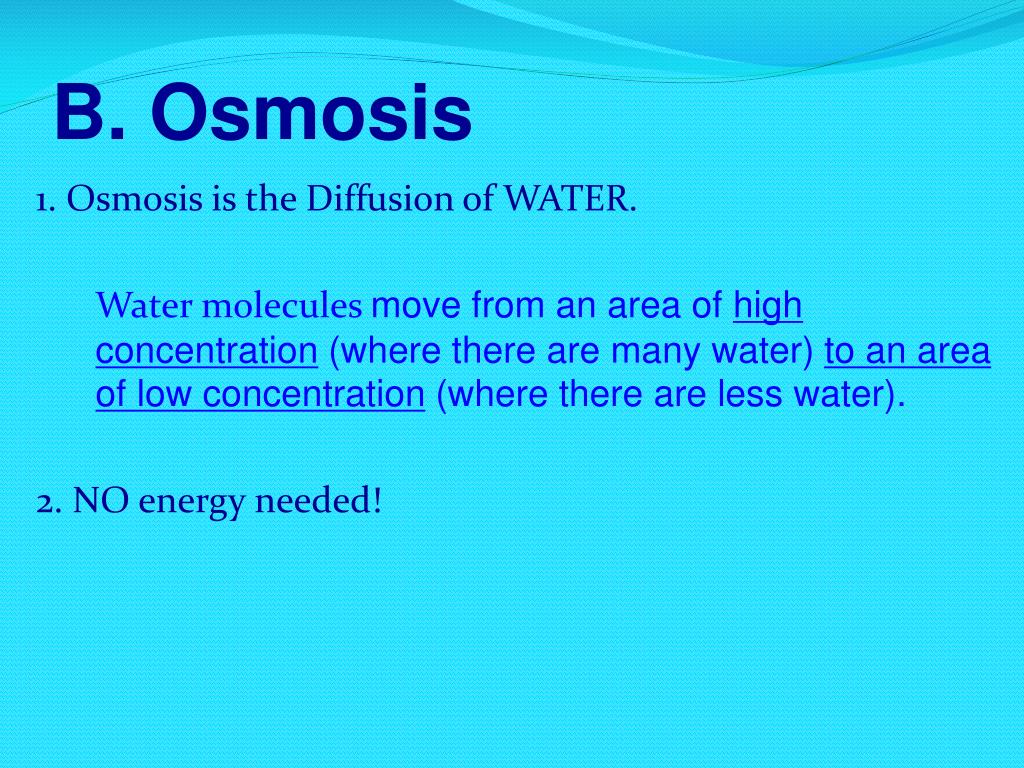 B. Osmosis

1. Osmosis is the Diffusion of WATER.

Water molecules move from an area of high concentration (where there are many water) to an area of low concentration (where there are less water).

2. NO energy needed!